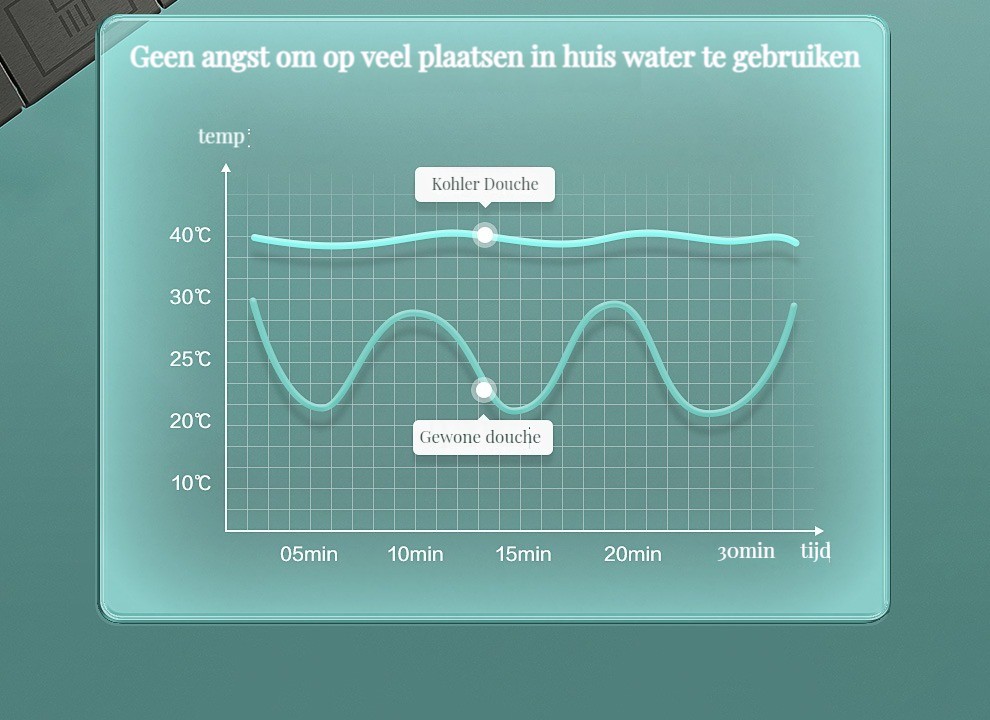 Geen angst om op veel plaatsen in huis water te gebruiken

temp

Kohler Douche

40℃

30℃

25℃

20℃

10℃

Gewone douche

05min 10min 15min 20min 30min tijd